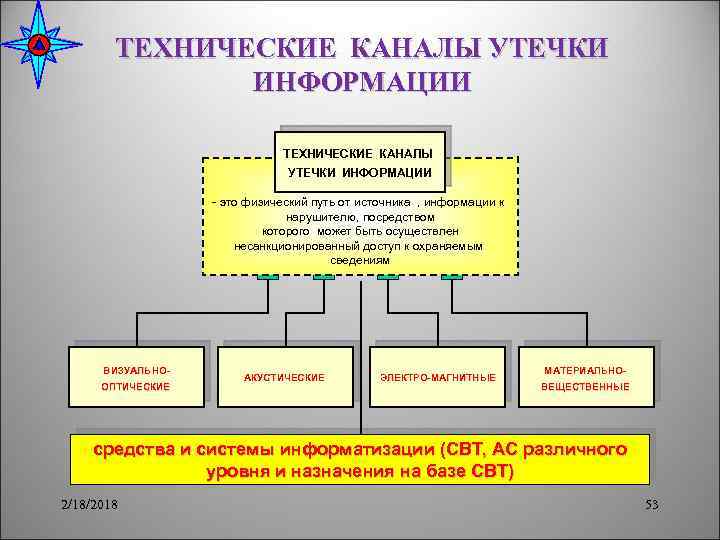 ТЕХНИЧЕСКИЕ КАНАЛЫ УТЕЧКИ ИНФОРМАЦИИ

ТЕХНИЧЕСКИЕ КАНАЛЫ УТЕЧКИ ИНФОРМАЦИИ

- это физический путь от источника , информации к нарушителю, посредством которого может быть осуществлен несанкционированный доступ к охраняемым сведениям

ВИЗУАЛЬНО-ОПТИЧЕСКИЕ

АКУСТИЧЕСКИЕ

ЭЛЕКТРО-МАГНИТНЫЕ

МАТЕРИАЛЬНО-ВЕЩЕСТВЕННЫЕ

средства и системы информатизации (СВТ, АС различного уровня и назначения на базе СВТ)

2/18/2018

53